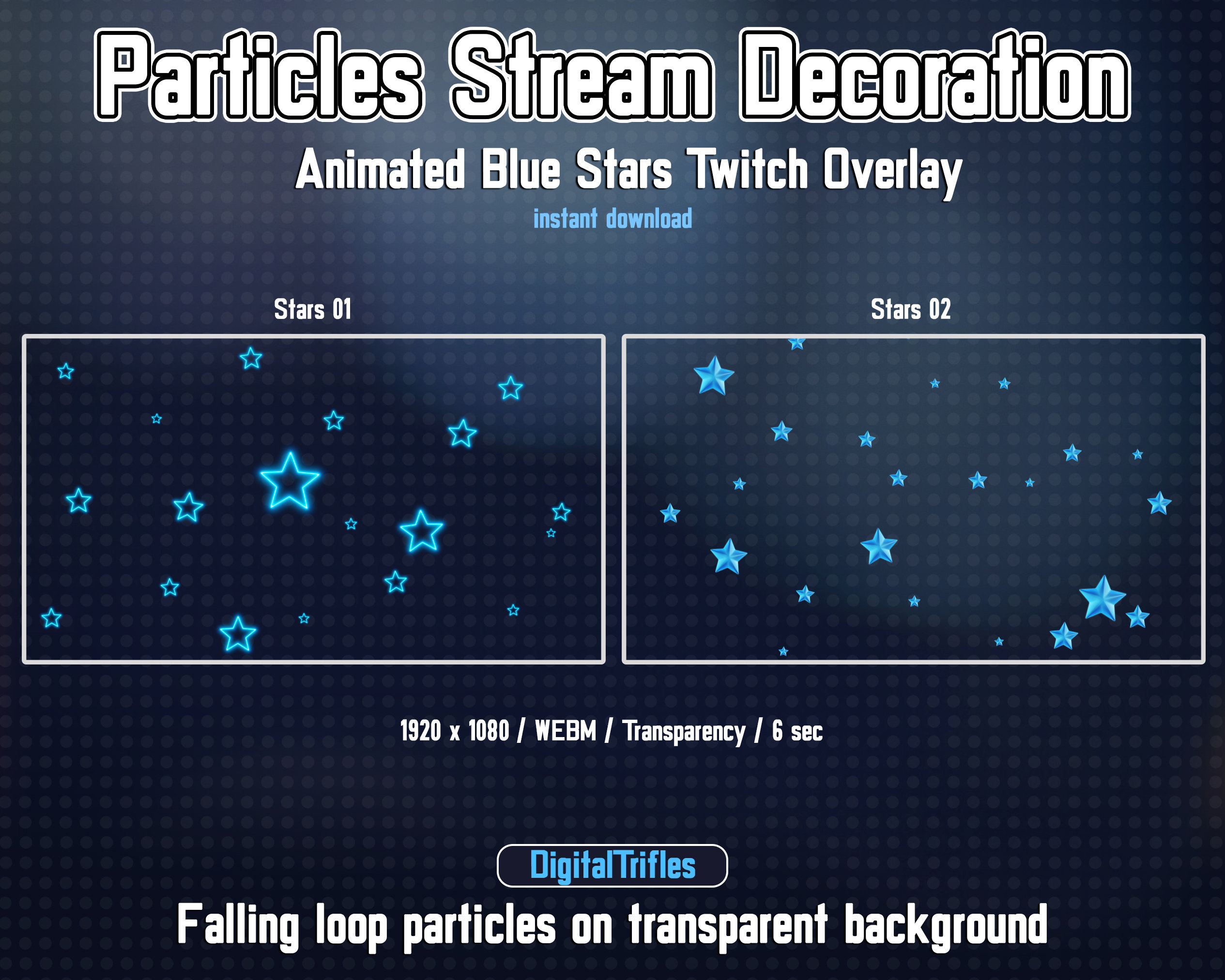 Particles Stream Decoration

Animated Blue Stars Twitch Overlay

instant download

Stars 01

Stars 02

1920 x 1080 / WEBM / Transparency / 6 sec

DigitalTrifles

Falling loop particles on transparent background